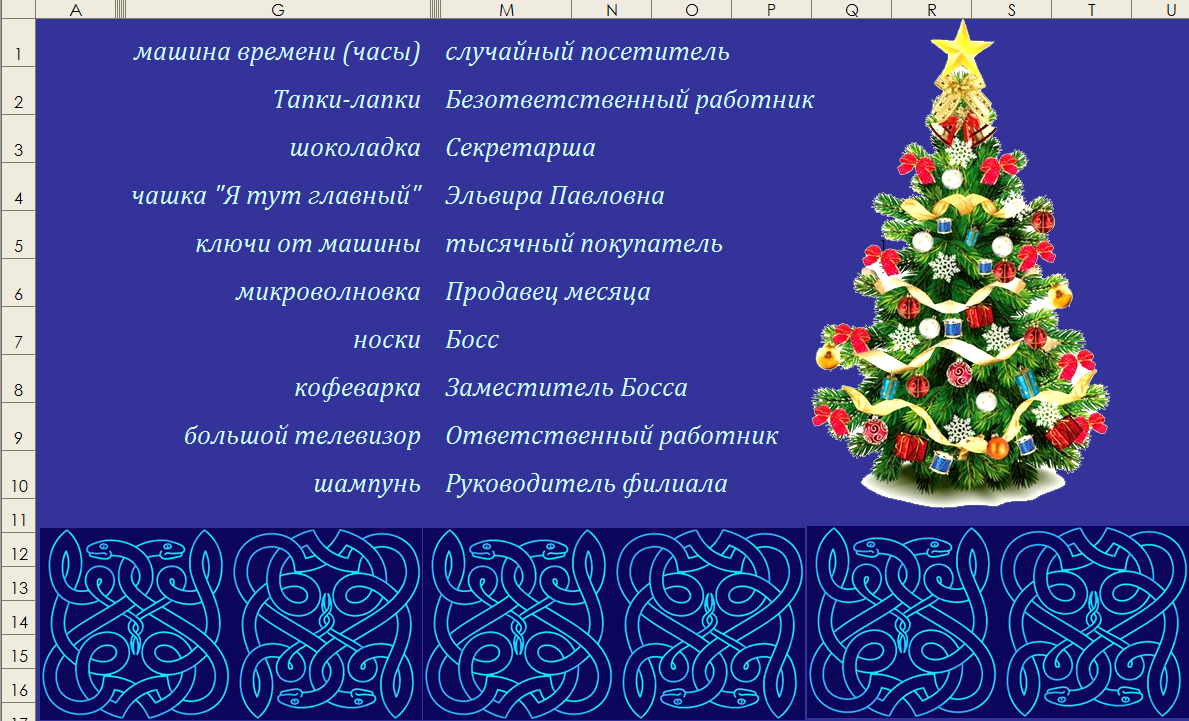 | | A | G | M | N | O | P | Q | R | S | T | U |
|---|---|---|---|---|---|---|---|---|---|---|---|
| 1 | | машина времени (часы) | случайный посетитель | | | | | | | | |
| 2 | | Тапки-лапки | Безответственный работник | | | | | | | | |
| 3 | | шоколадка | Секретарша | | | | | | | | |
| 4 | | чашка "Я тут главный" | Эльвира Павловна | | | | | | | | |
| 5 | | ключи от машины | тысячный покупатель | | | | | | | | |
| 6 | | микроволновка | Продавец месяца | | | | | | | | |
| 7 | | носки | Босс | | | | | | | | |
| 8 | | кофеварка | Заместитель Босса | | | | | | | | |
| 9 | | большой телевизор | Ответственный работник | | | | | | | | |
| 10 | | шампунь | Руководитель филиала | | | | | | | | |
| 11 | | | | | | | | | | | |
| 12 | | | | | | | | | | | |
| 13 | | | | | | | | | | | |
| 14 | | | | | | | | | | | |
| 15 | | | | | | | | | | | |
| 16 | | | | | | | | | | | |